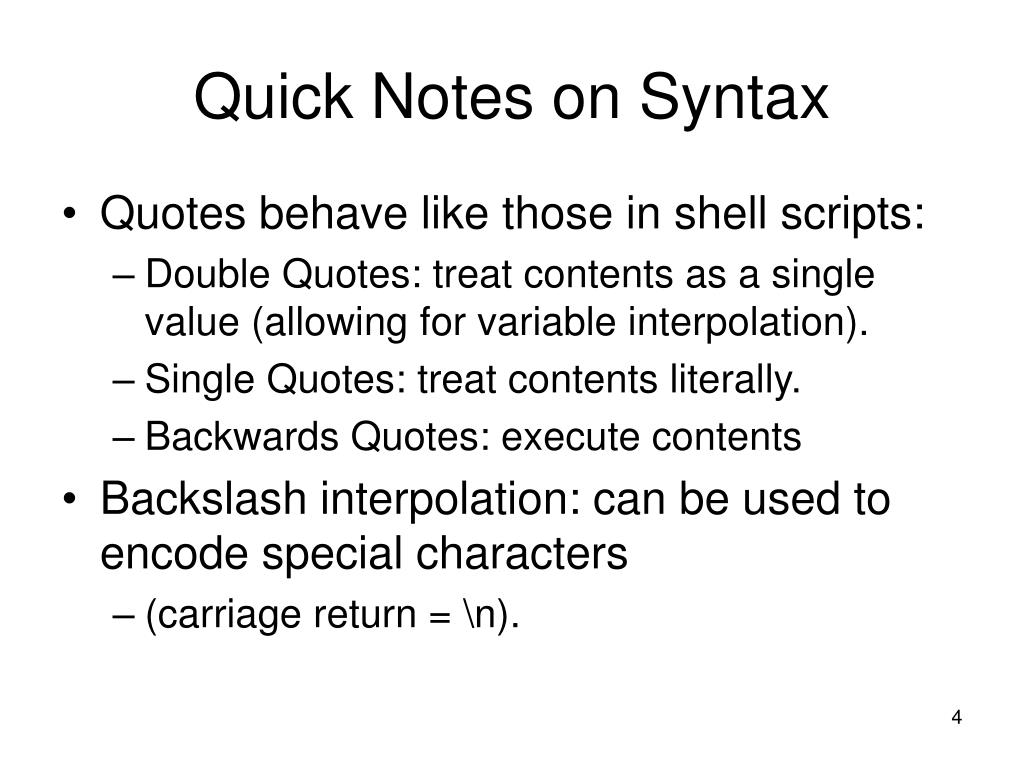 Quick Notes on Syntax

• Quotes behave like those in shell scripts:
– Double Quotes: treat contents as a single value (allowing for variable interpolation).
– Single Quotes: treat contents literally.
– Backwards Quotes: execute contents

• Backslash interpolation: can be used to encode special characters
– (carriage return = \n).

4